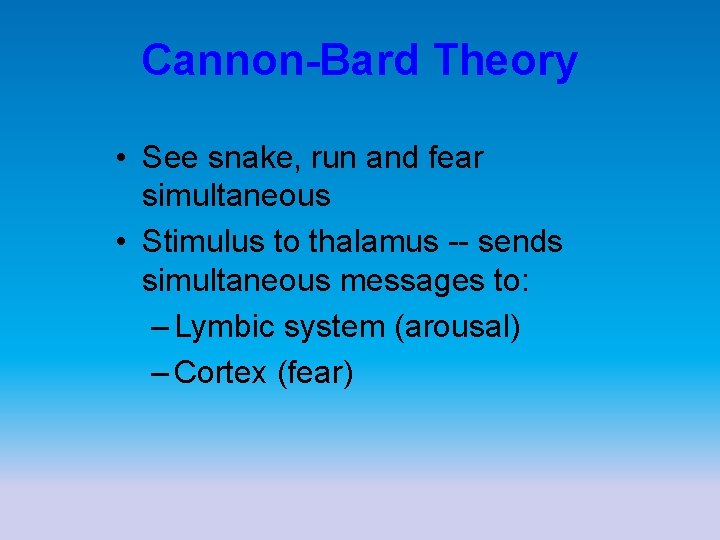 Cannon-Bard Theory

• See snake, run and fear simultaneous
• Stimulus to thalamus -- sends simultaneous messages to:
– Lymbic system (arousal)
– Cortex (fear)